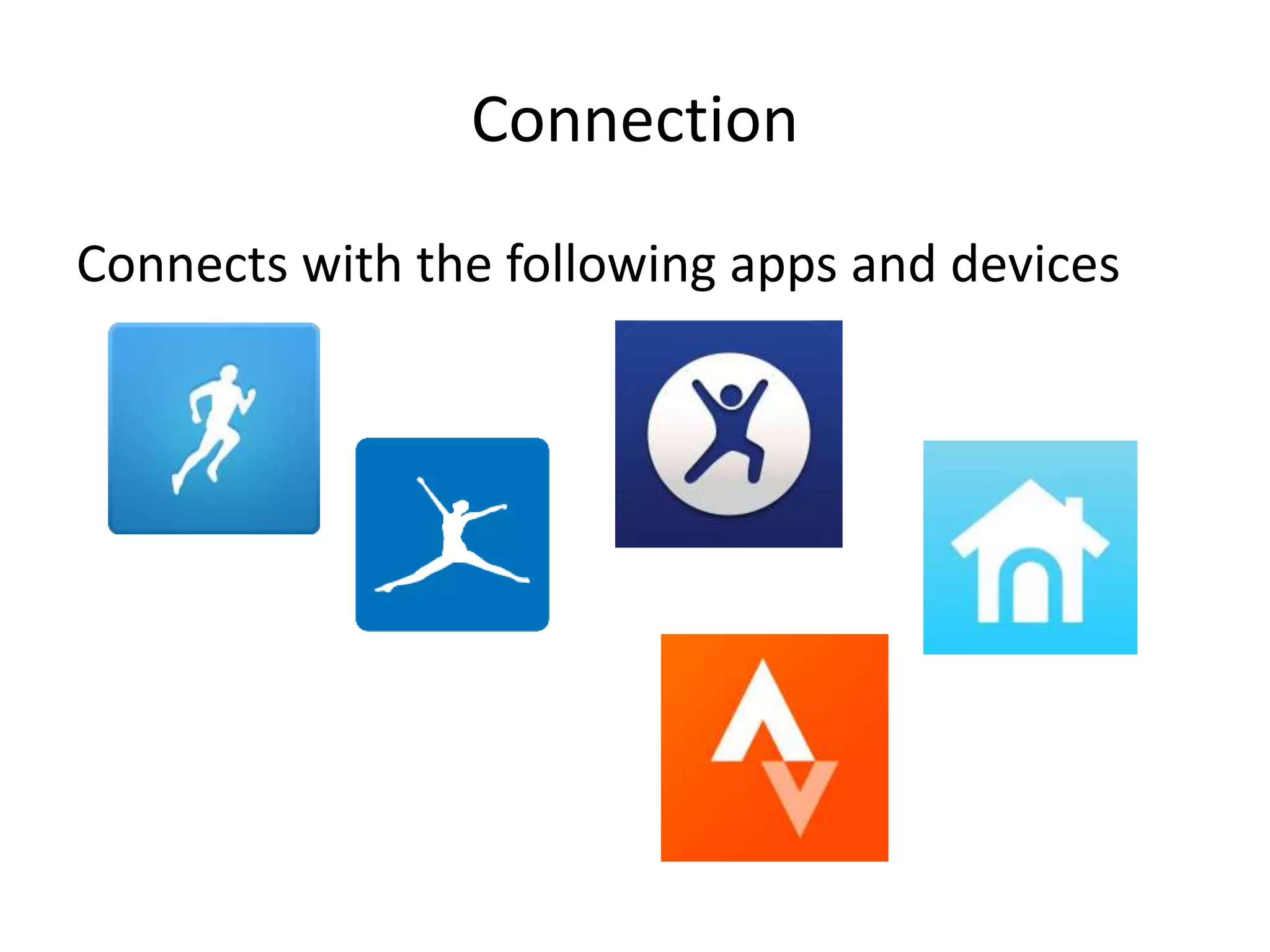 Connection

Connects with the following apps and devices